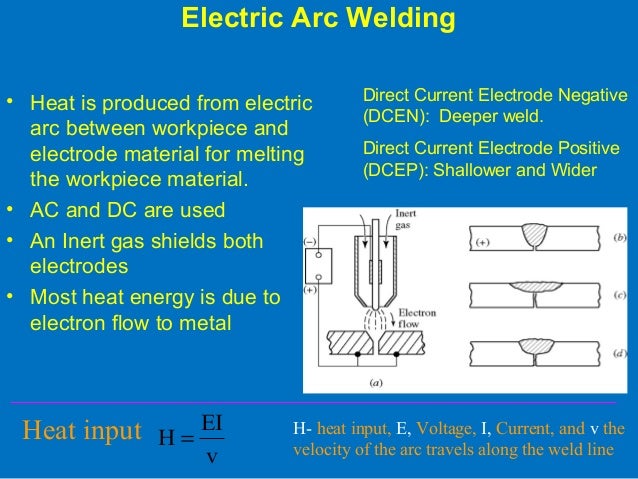 Electric Arc Welding

• Heat is produced from electric arc between workpiece and electrode material for melting the workpiece material.
• AC and DC are used
• An Inert gas shields both electrodes
• Most heat energy is due to electron flow to metal

Direct Current Electrode Negative (DCEN): Deeper weld.

Direct Current Electrode Positive (DCEP): Shallower and Wider

(−)
(+)
Inert gas
Electron flow
(a)
(+)
(b)
(c)
(d)

Heat input $H = \frac{EI}{v}$

H- heat input, E, Voltage, I, Current, and v the velocity of the arc travels along the weld line